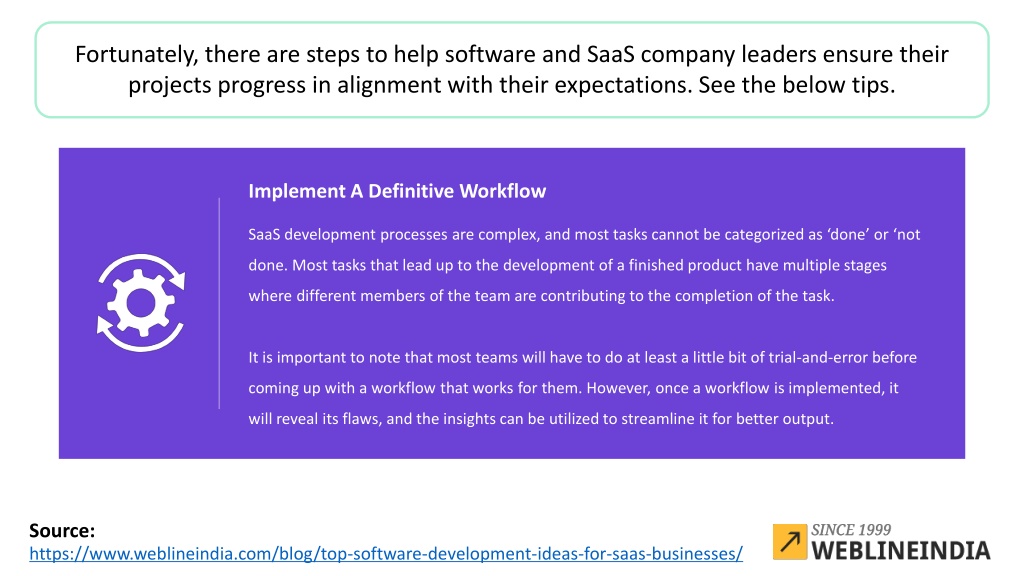 Fortunately, there are steps to help software and SaaS company leaders ensure their projects progress in alignment with their expectations. See the below tips.

Implement A Definitive Workflow

SaaS development processes are complex, and most tasks cannot be categorized as ‘done’ or ‘not done. Most tasks that lead up to the development of a finished product have multiple stages where different members of the team are contributing to the completion of the task.

It is important to note that most teams will have to do at least a little bit of trial-and-error before coming up with a workflow that works for them. However, once a workflow is implemented, it will reveal its flaws, and the insights can be utilized to streamline it for better output.

Source:
https://www.weblineindia.com/blog/top-software-development-ideas-for-saas-businesses/

SINCE 1999
WEBLINEINDIA